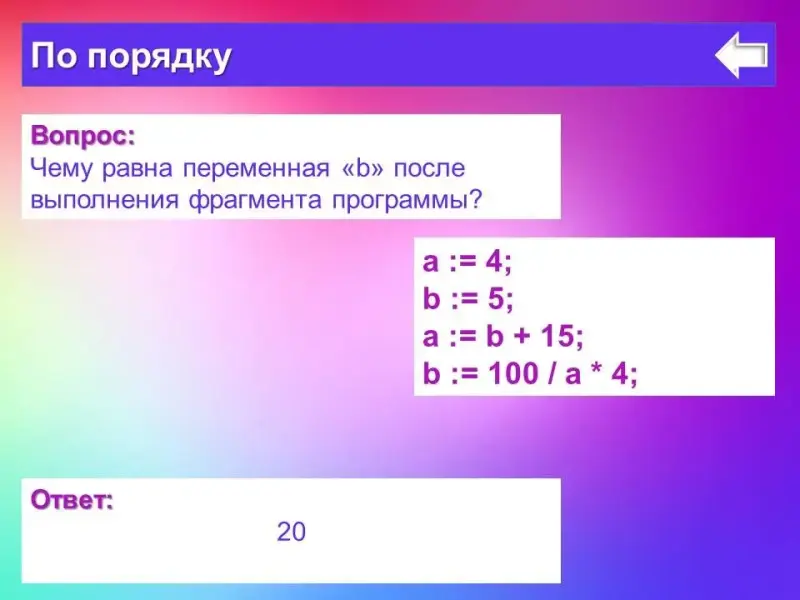 По порядку

Вопрос:
Чему равна переменная «b» после выполнения фрагмента программы?

a := 4;
b := 5;
a := b + 15;
b := 100 / a * 4;

Ответ:
20